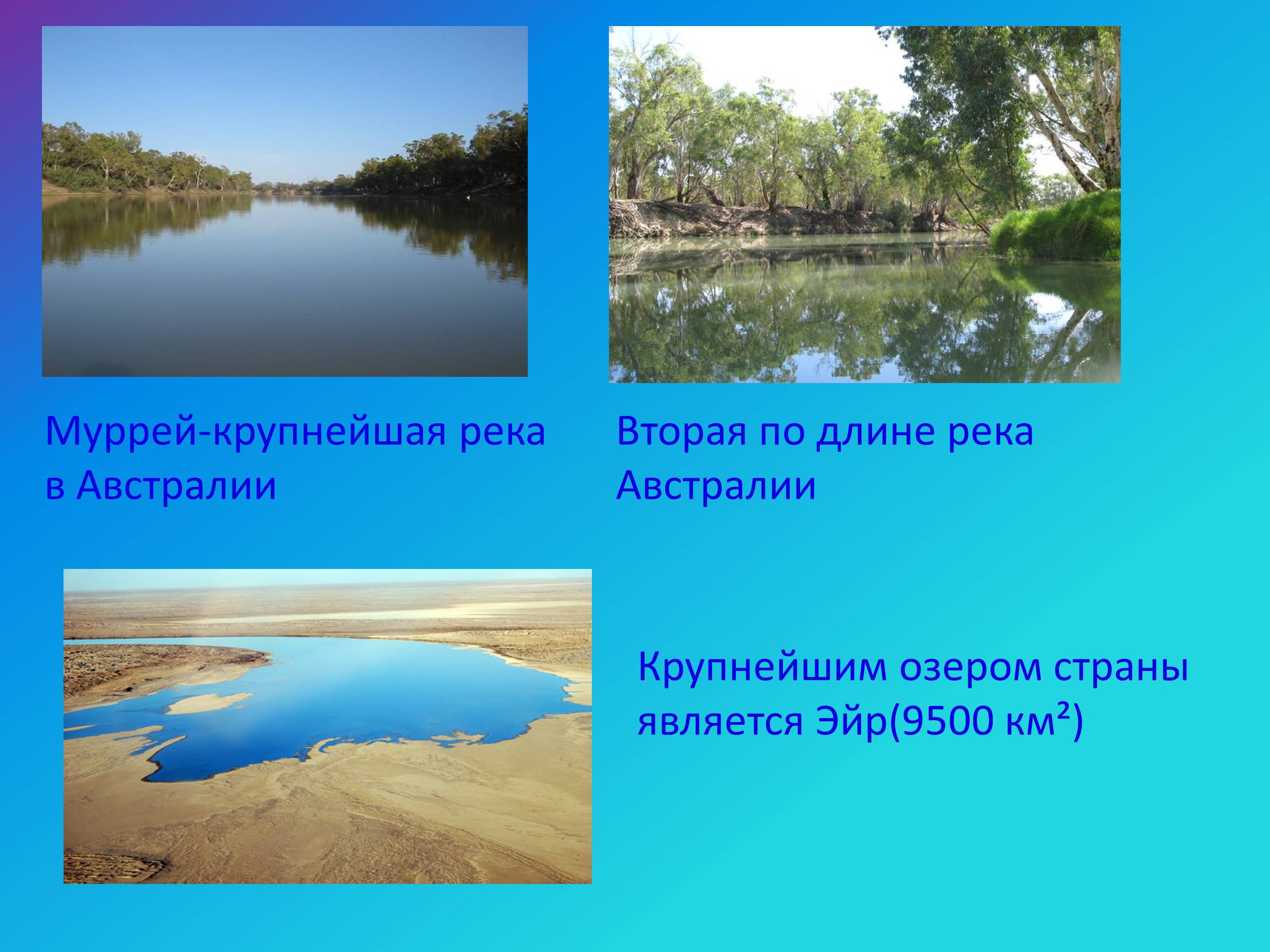 Муррей-крупнейшая река в Австралии

Вторая по длине река Австралии

Крупнейшим озером страны является Эйр(9500 км²)